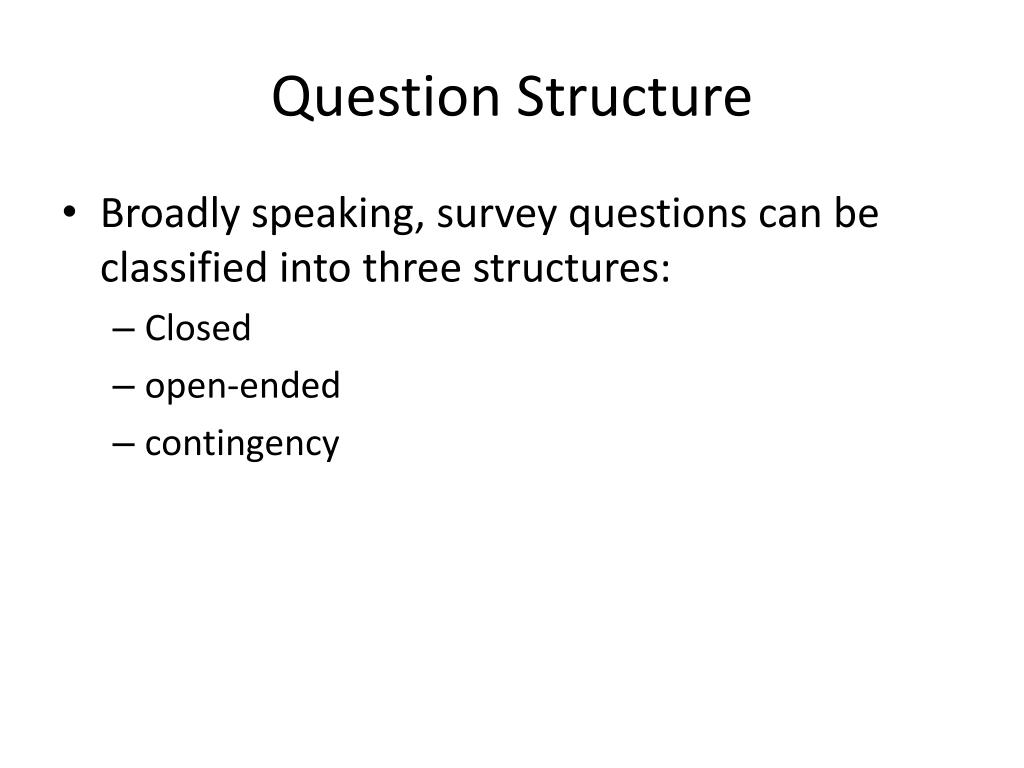 Question Structure

• Broadly speaking, survey questions can be classified into three structures:
– Closed
– open-ended
– contingency